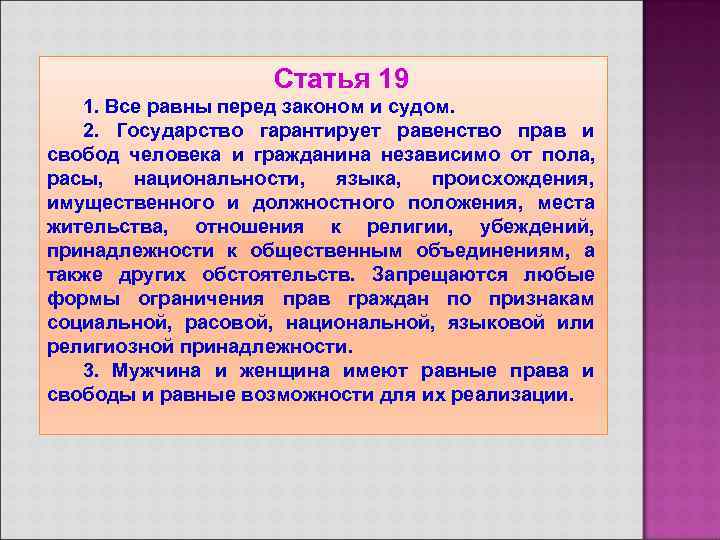 Статья 19

1. Все равны перед законом и судом.

2. Государство гарантирует равенство прав и свобод человека и гражданина независимо от пола, расы, национальности, языка, происхождения, имущественного и должностного положения, места жительства, отношения к религии, убеждений, принадлежности к общественным объединениям, а также других обстоятельств. Запрещаются любые формы ограничения прав граждан по признакам социальной, расовой, национальной, языковой или религиозной принадлежности.

3. Мужчина и женщина имеют равные права и свободы и равные возможности для их реализации.